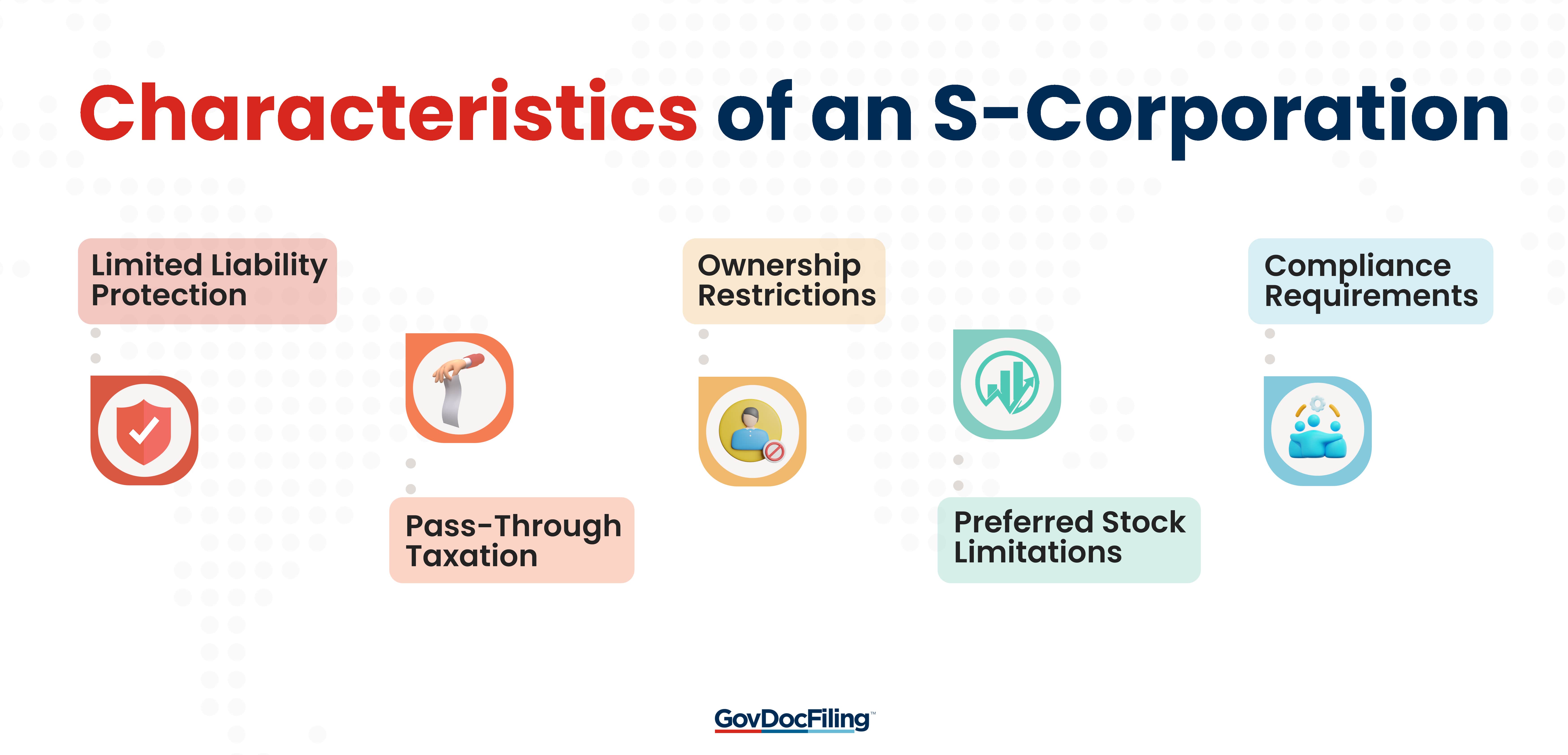 Characteristics of an S-Corporation

Limited Liability Protection

Pass-Through Taxation

Ownership Restrictions

Preferred Stock Limitations

Compliance Requirements

GovDocFiling™